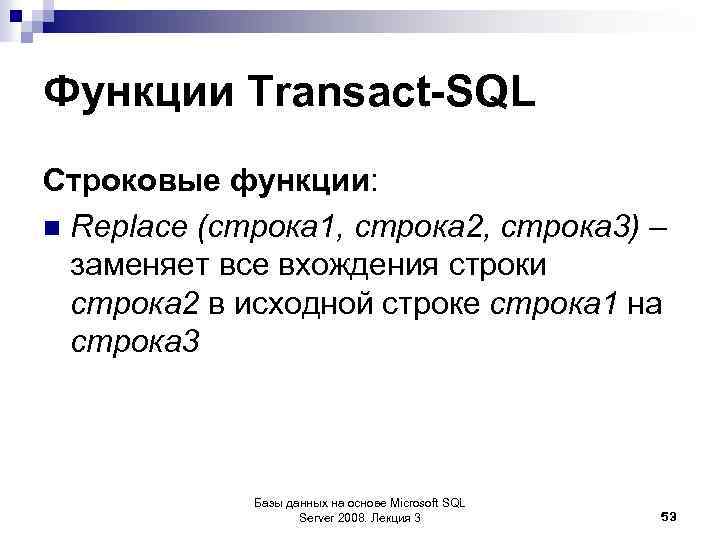 Функции Transact-SQL

Строковые функции:

Replace (строка1, строка2, строка3) – заменяет все вхождения строки строка2 в исходной строке строка1 на строка3

Базы данных на основе Microsoft SQL Server 2008. Лекция 3

53